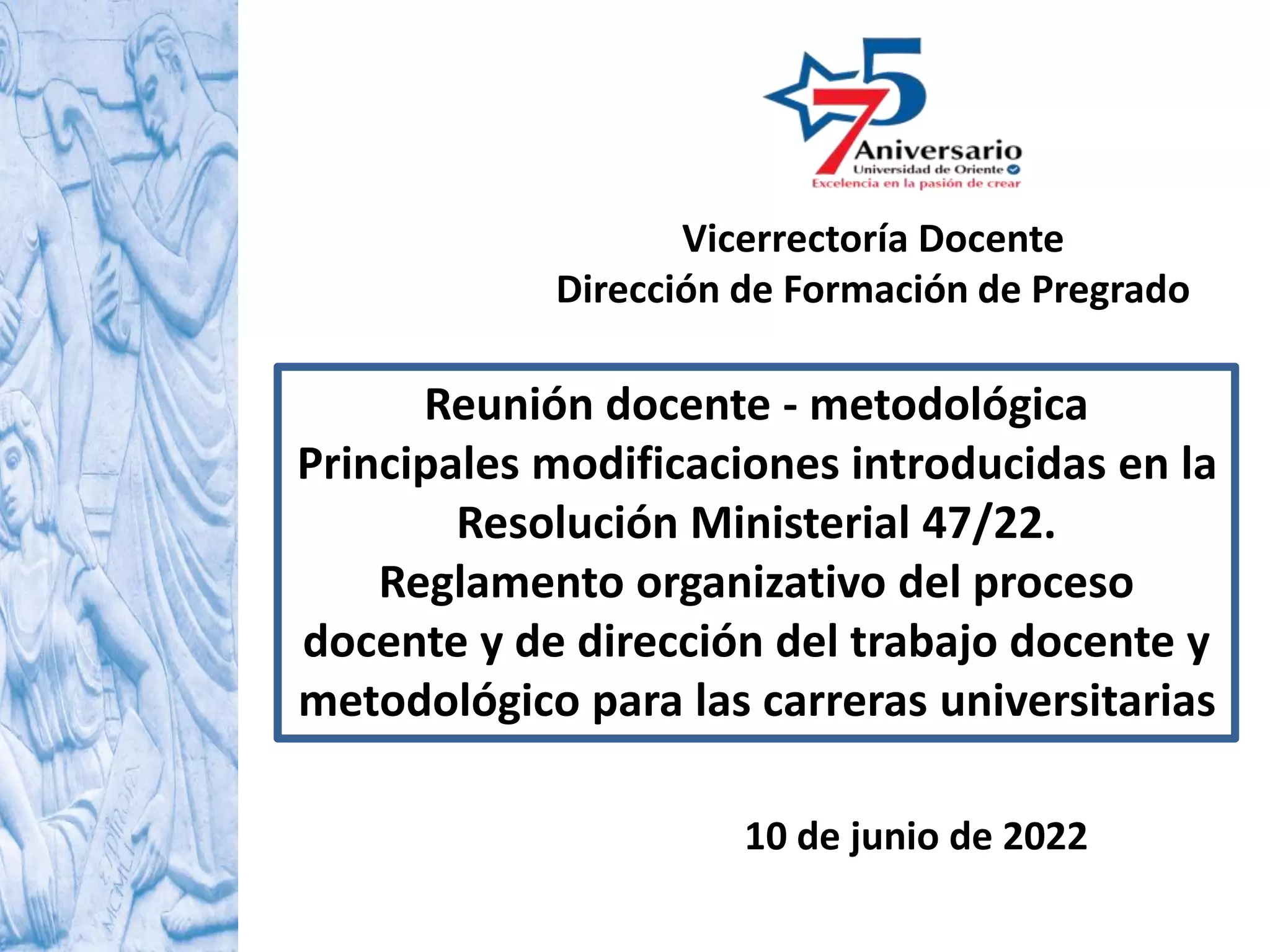 75
Aniversario
Universidad de Oriente
Excelencia en la pasión de crear

Vicerrectoría Docente
Dirección de Formación de Pregrado

Reunión docente - metodológica
Principales modificaciones introducidas en la Resolución Ministerial 47/22.
Reglamento organizativo del proceso docente y de dirección del trabajo docente y metodológico para las carreras universitarias

10 de junio de 2022